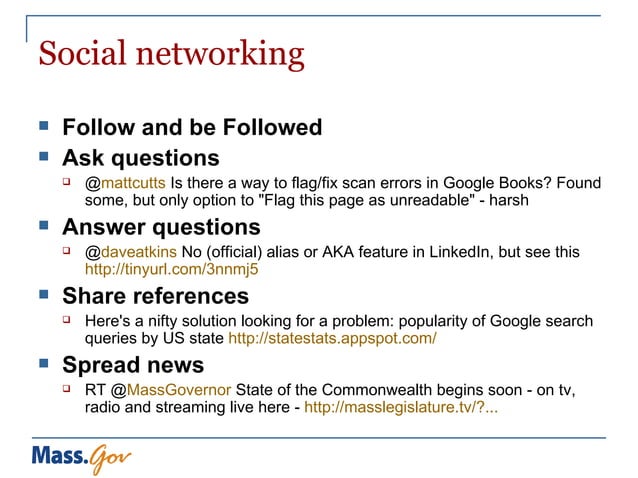 Social networking

Follow and be Followed

Ask questions

@mattcutts Is there a way to flag/fix scan errors in Google Books? Found some, but only option to "Flag this page as unreadable" - harsh

Answer questions

@daveatkins No (official) alias or AKA feature in LinkedIn, but see this http://tinyurl.com/3nnmj5

Share references

Here's a nifty solution looking for a problem: popularity of Google search queries by US state http://statestats.appspot.com/

Spread news

RT @MassGovernor State of the Commonwealth begins soon - on tv, radio and streaming live here - http://masslegislature.tv/?...

Mass.Gov